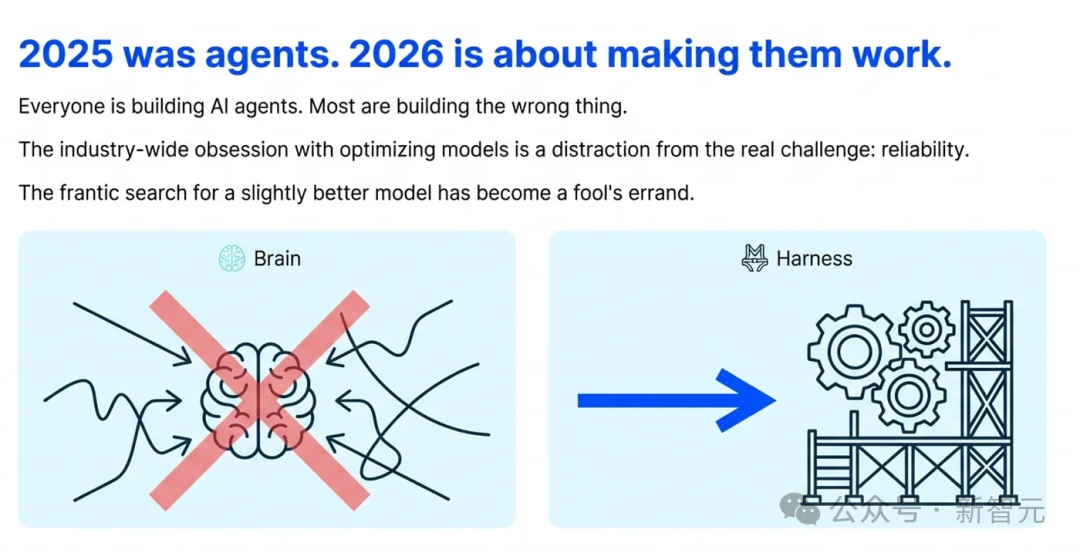 2025 was agents. 2026 is about making them work.

Everyone is building AI agents. Most are building the wrong thing.

The industry-wide obsession with optimizing models is a distraction from the real challenge: reliability.

The frantic search for a slightly better model has become a fool's errand.

Brain

Harness

公众号 · 新智元